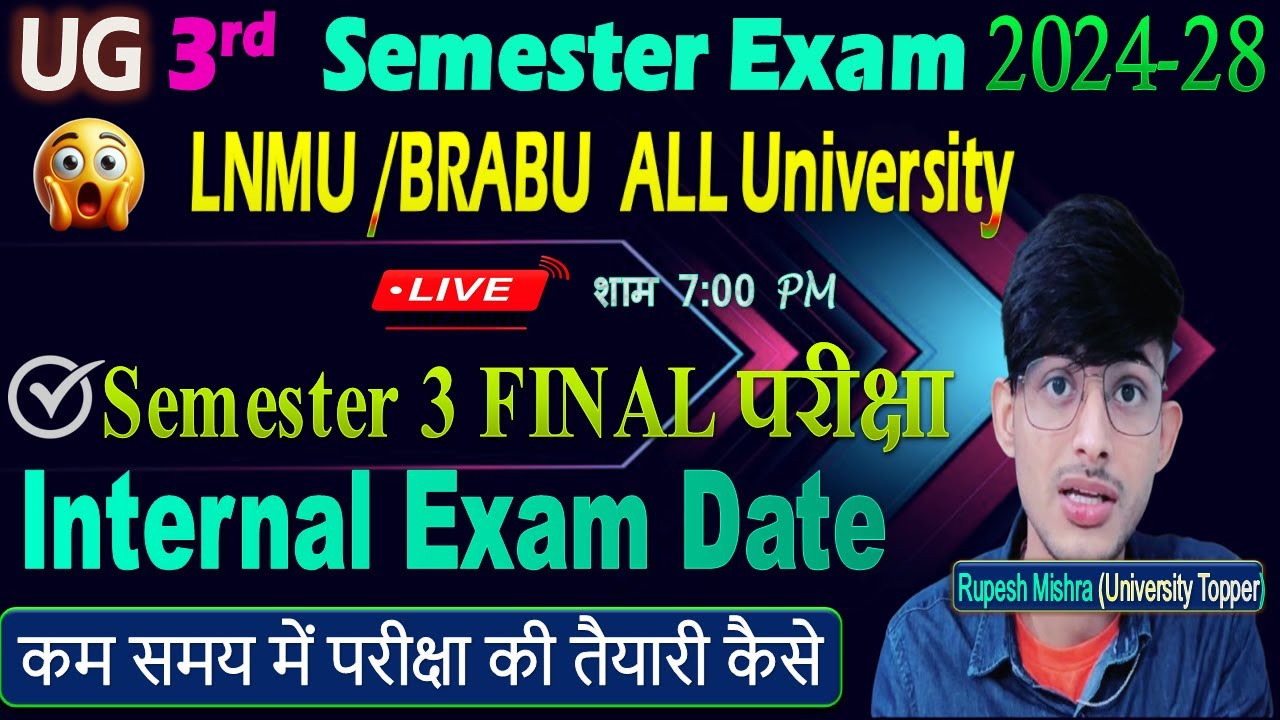 UG 3rd Semester Exam 2024-28

LNMU /BRABU ALL University

•LIVE शाम 7:00 PM

Semester 3 FINAL परीक्षा

Internal Exam Date

Rupesh Mishra (University Topper)

कम समय में परीक्षा की तैयारी कैसे